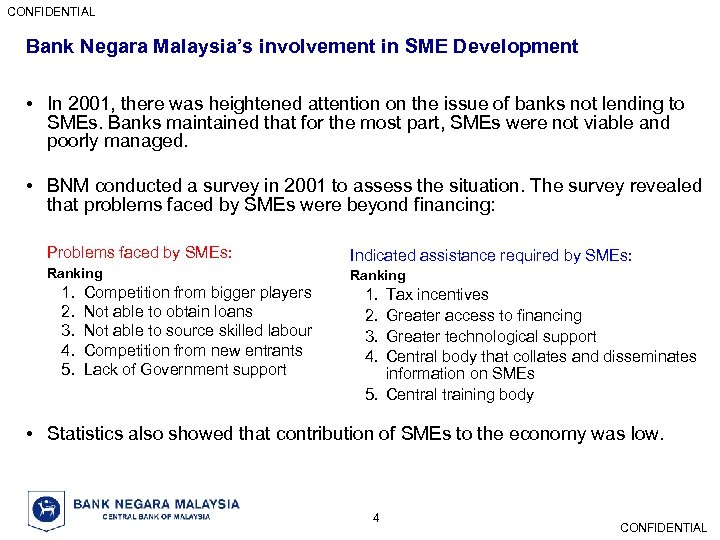 CONFIDENTIAL

Bank Negara Malaysia's involvement in SME Development

• In 2001, there was heightened attention on the issue of banks not lending to SMEs. Banks maintained that for the most part, SMEs were not viable and poorly managed.

• BNM conducted a survey in 2001 to assess the situation. The survey revealed that problems faced by SMEs were beyond financing:

Problems faced by SMEs:
Ranking
1. Competition from bigger players
2. Not able to obtain loans
3. Not able to source skilled labour
4. Competition from new entrants
5. Lack of Government support

Indicated assistance required by SMEs:
Ranking
1. Tax incentives
2. Greater access to financing
3. Greater technological support
4. Central body that collates and disseminates information on SMEs
5. Central training body

• Statistics also showed that contribution of SMEs to the economy was low.

BANK NEGARA MALAYSIA
CENTRAL BANK OF MALAYSIA

4

CONFIDENTIAL